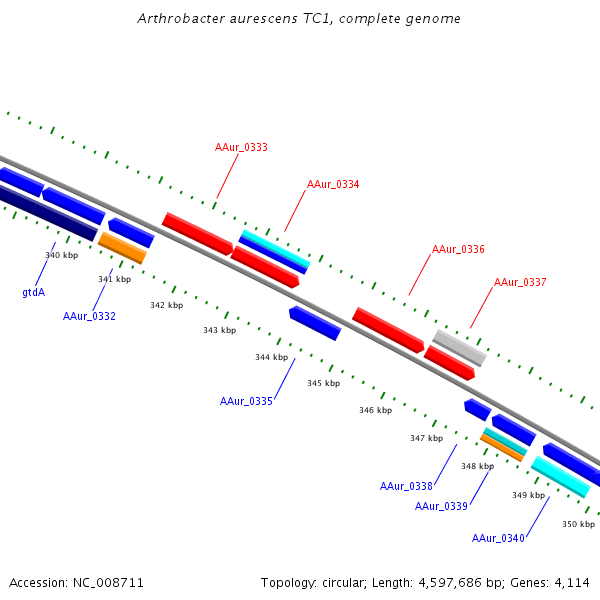 Arthrobacter aurescens TC1, complete genome

AAur_0333
AAur_0334
AAur_0336
AAur_0337

340 kbp
341 kbp
342 kbp
343 kbp
344 kbp
345 kbp
346 kbp
347 kbp
348 kbp
349 kbp
350 kbp

gtdA
AAur_0332
AAur_0335
AAur_0338
AAur_0339
AAur_0340

Accession: NC_008711

Topology: circular; Length: 4,597,686 bp; Genes: 4,114